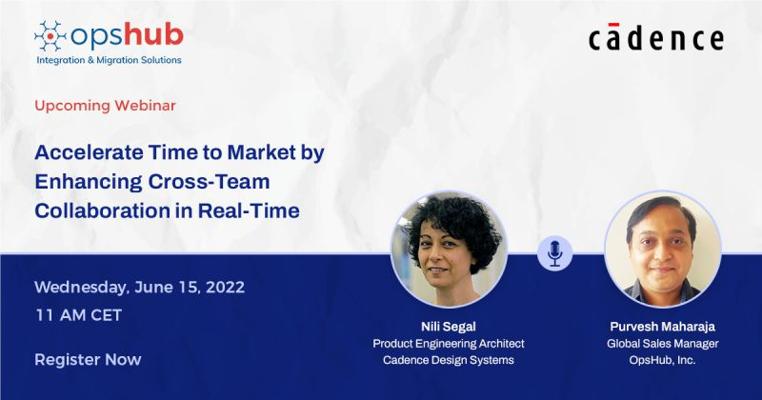 opshub
Integration & Migration Solutions

cādence

Upcoming Webinar

Accelerate Time to Market by Enhancing Cross-Team Collaboration in Real-Time

Wednesday, June 15, 2022
11 AM CET

Register Now

Nili Segal
Product Engineering Architect
Cadence Design Systems

Purvesh Maharaja
Global Sales Manager
OpsHub, Inc.